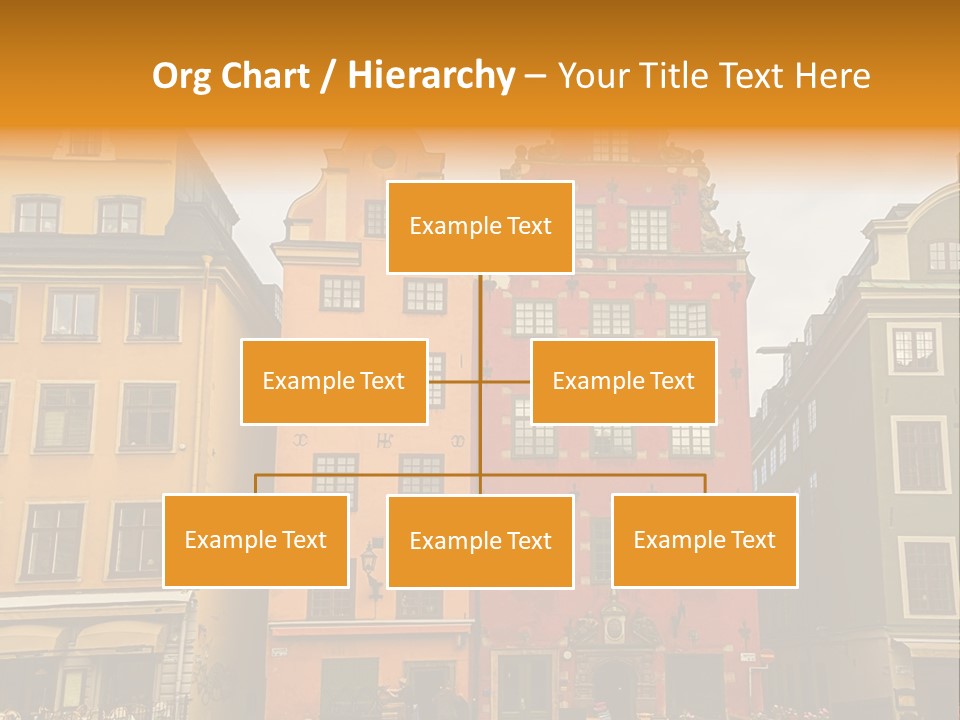 Org Chart / Hierarchy – Your Title Text Here

Example Text

Example Text

Example Text

Example Text

Example Text

Example Text